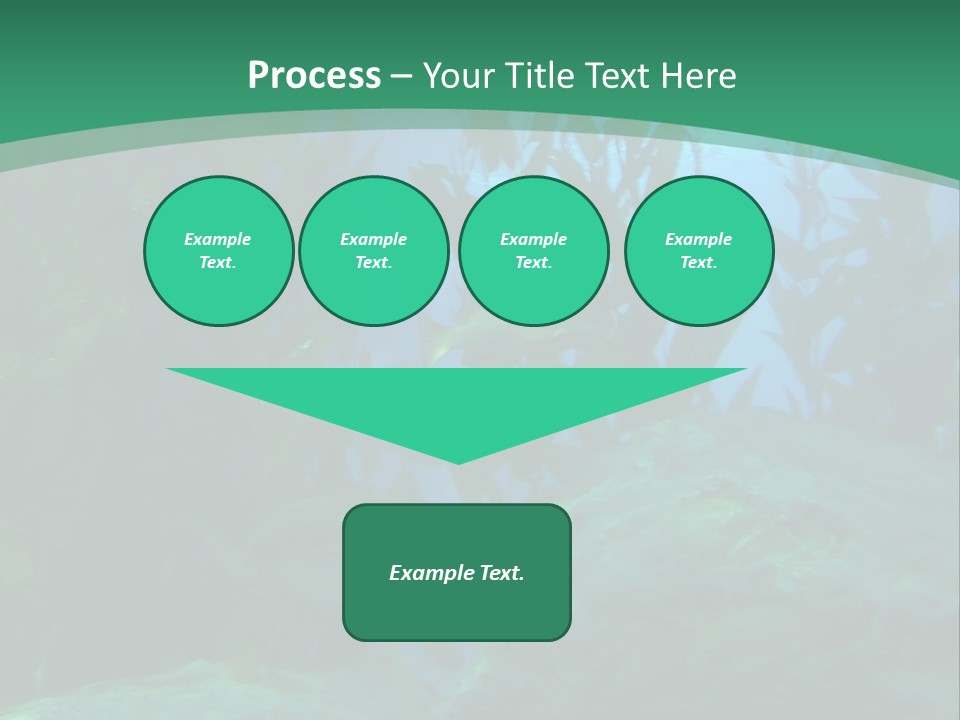 Process – Your Title Text Here

Example Text.

Example Text.

Example Text.

Example Text.

Example Text.